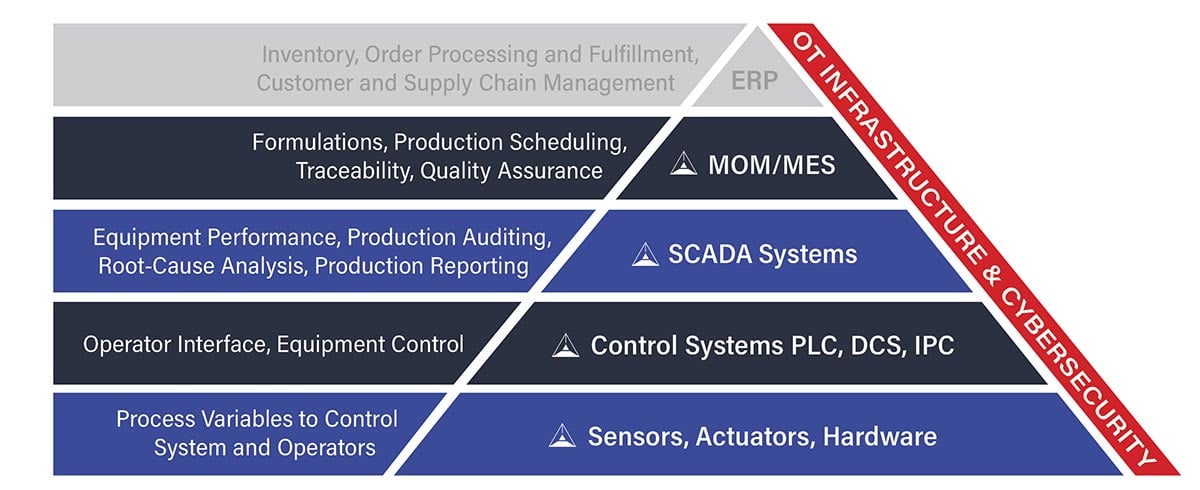 Inventory, Order Processing and Fulfillment, Customer and Supply Chain Management

ERP

Formulations, Production Scheduling, Traceability, Quality Assurance

MOM/MES

Equipment Performance, Production Auditing, Root-Cause Analysis, Production Reporting

SCADA Systems

Operator Interface, Equipment Control

Control Systems PLC, DCS, IPC

Process Variables to Control System and Operators

Sensors, Actuators, Hardware

OT INFRASTRUCTURE & CYBERSECURITY